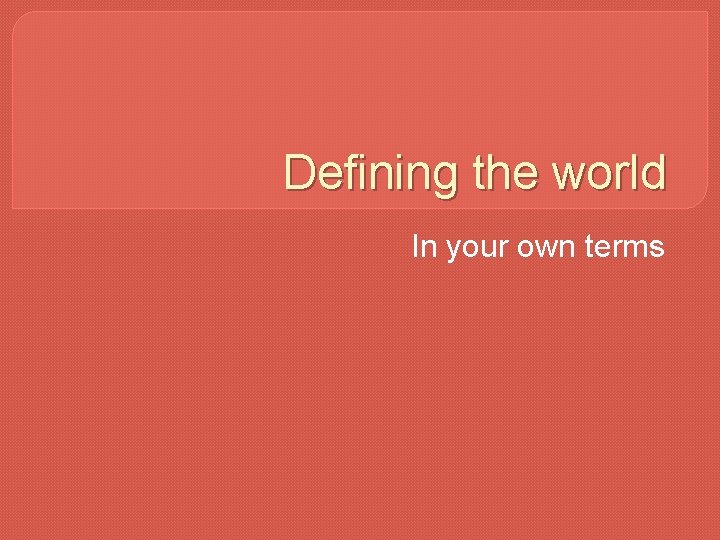 Defining the world

In your own terms